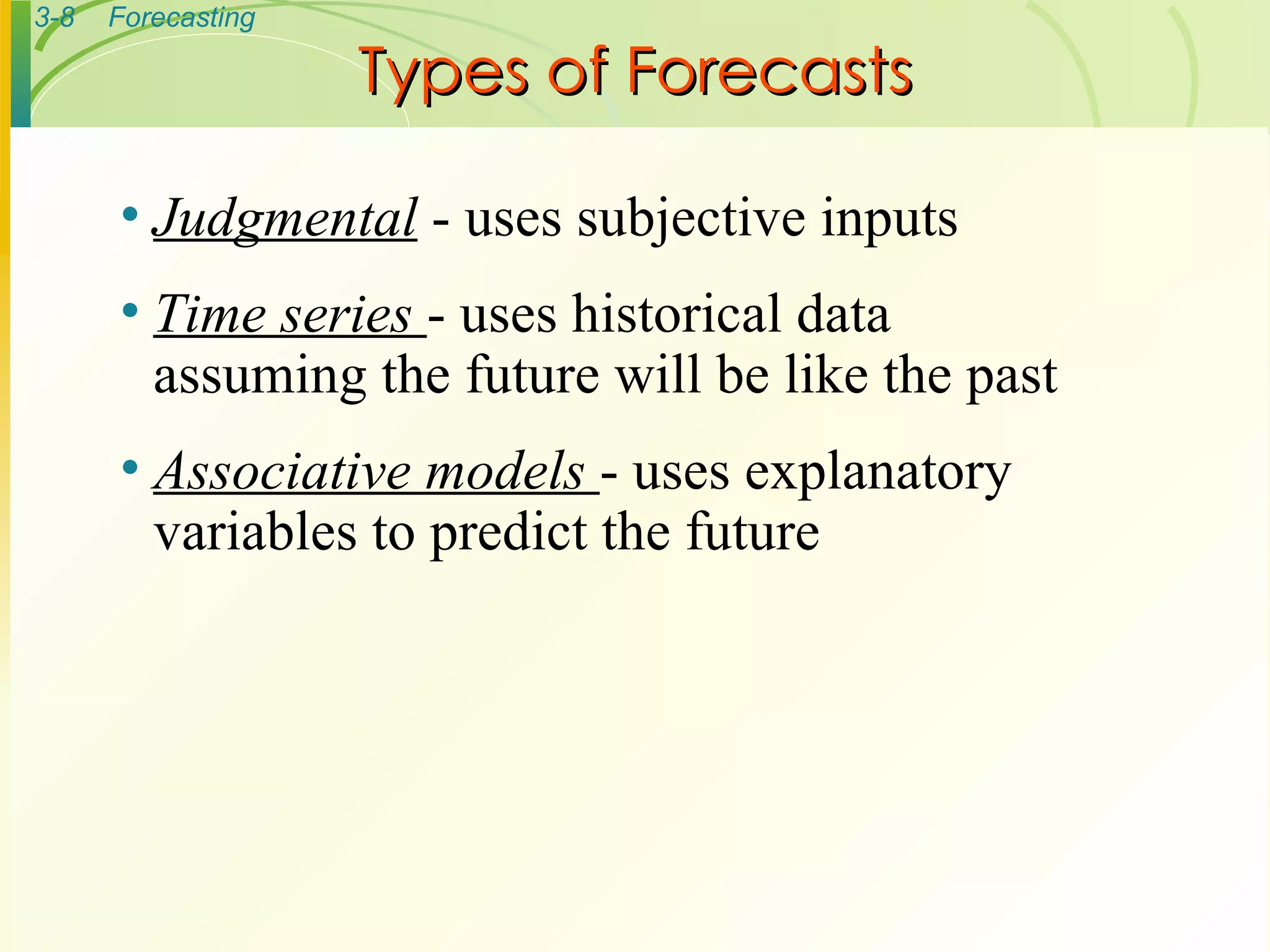 3-8 Forecasting

Types of Forecasts

• Judgmental - uses subjective inputs

• Time series - uses historical data assuming the future will be like the past

• Associative models - uses explanatory variables to predict the future